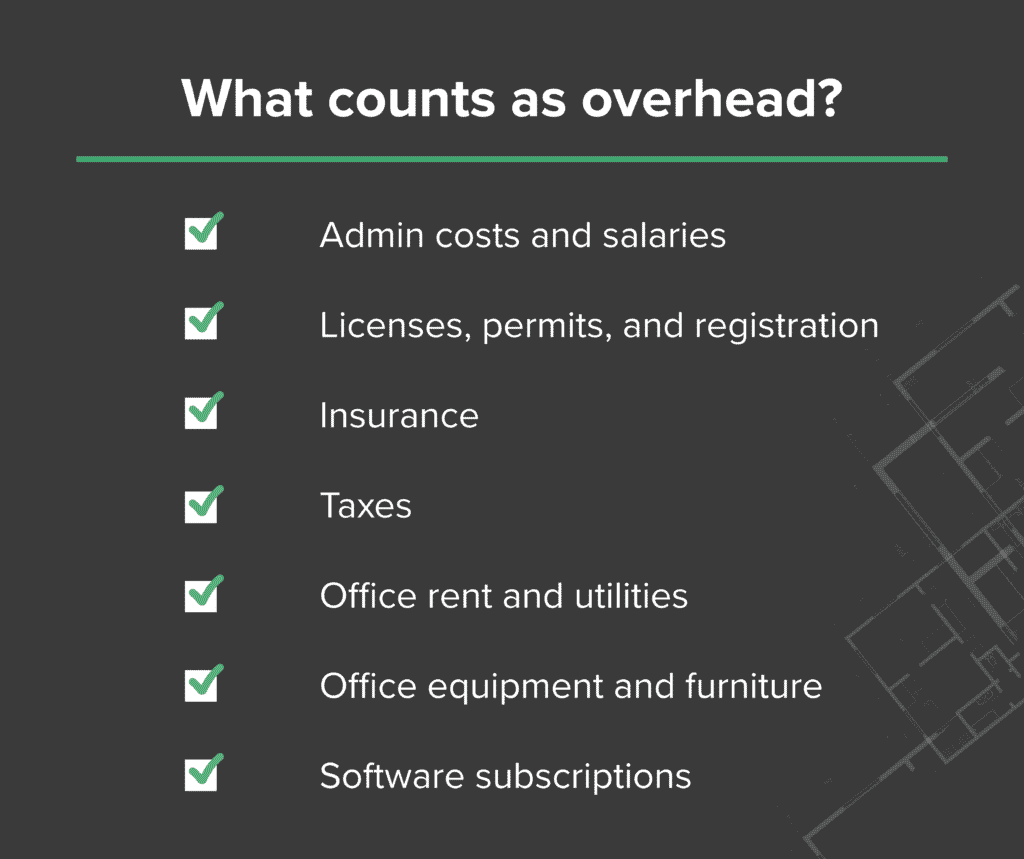 What counts as overhead?

Admin costs and salaries

Licenses, permits, and registration

Insurance

Taxes

Office rent and utilities

Office equipment and furniture

Software subscriptions